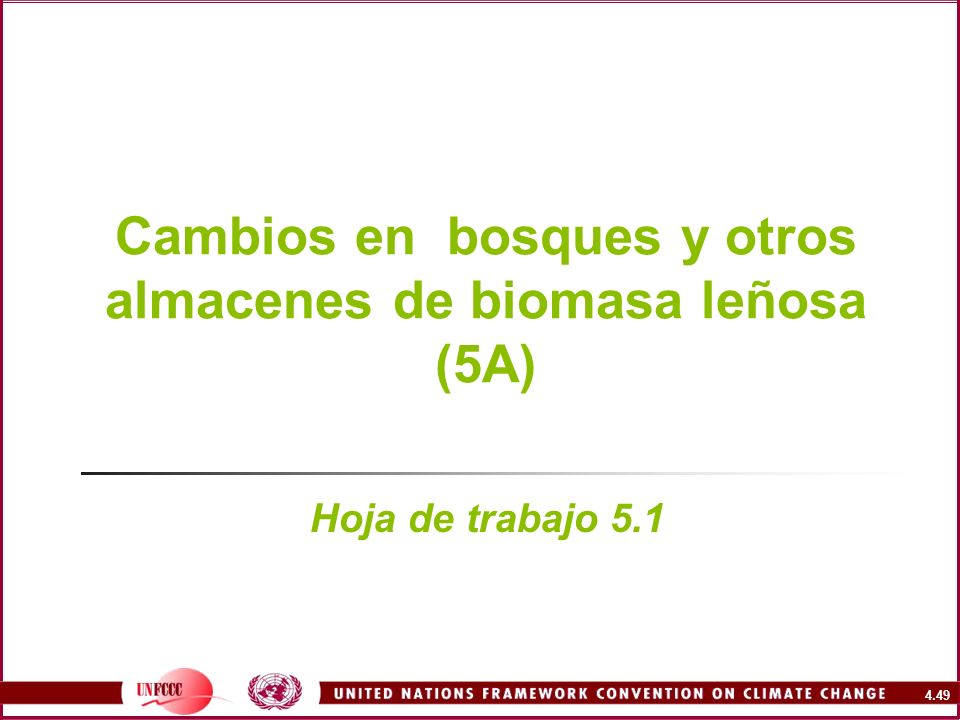 Cambios en bosques y otros almacenes de biomasa leñosa (5A)

Hoja de trabajo 5.1

UNFCCC

UNITED NATIONS FRAMEWORK CONVENTION ON CLIMATE CHANGE

4.49